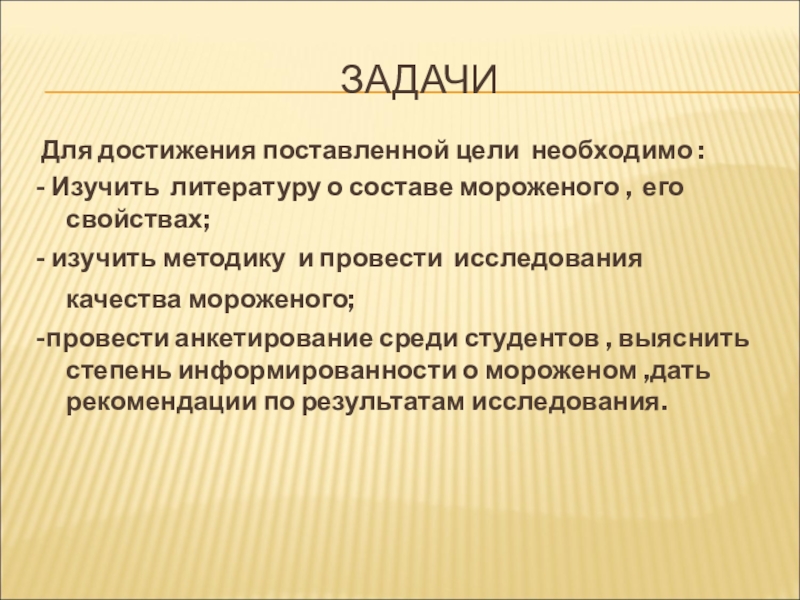 ЗАДАЧИ

Для достижения поставленной цели необходимо :

- Изучить литературу о составе мороженого , его свойствах;

- изучить методику и провести исследования качества мороженого;

-провести анкетирование среди студентов , выяснить степень информированности о мороженом ,дать рекомендации по результатам исследования.